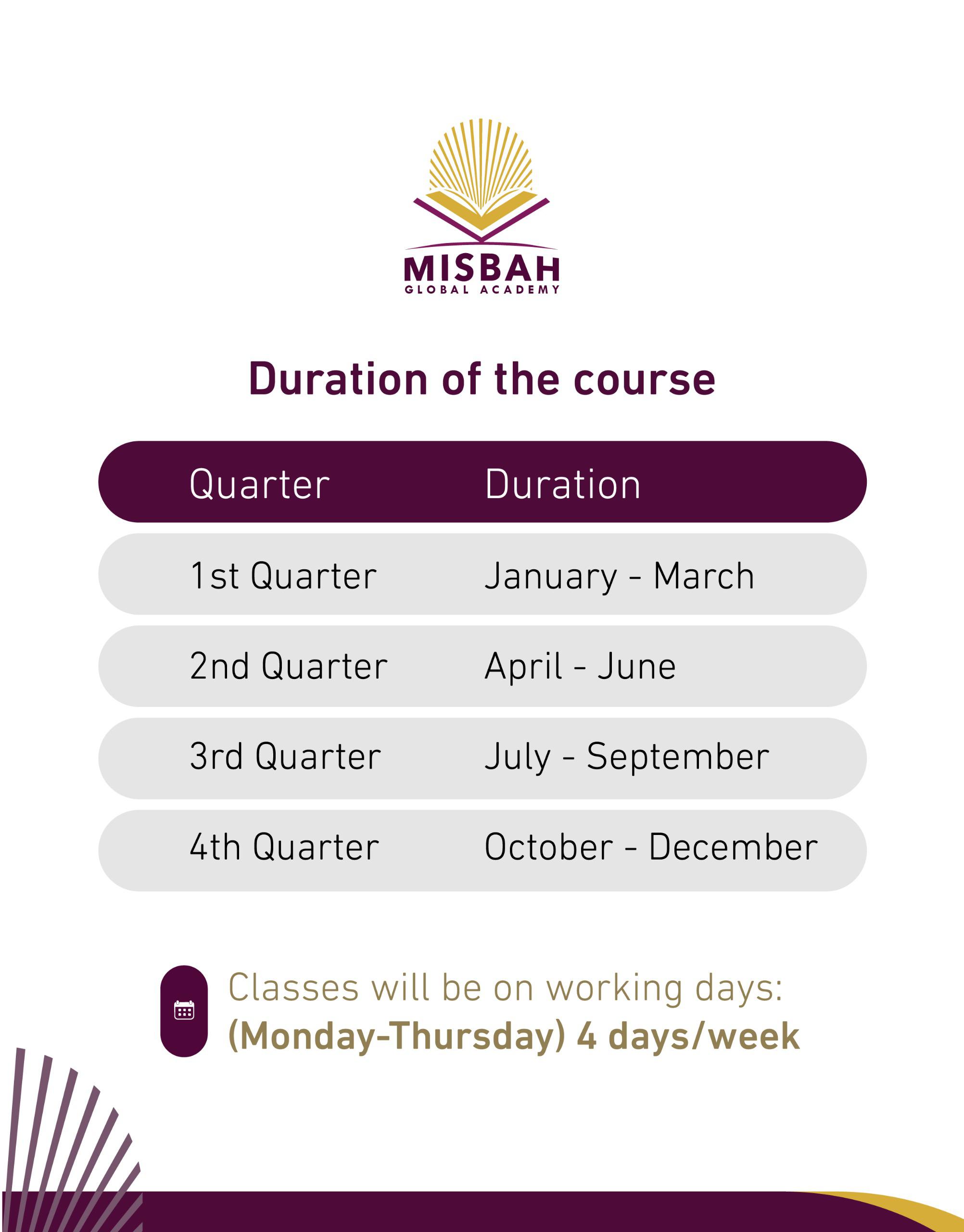 MISBAH
GLOBAL ACADEMY

Duration of the course

| Quarter | Duration |
|---|---|
| 1st Quarter | January - March |
| 2nd Quarter | April - June |
| 3rd Quarter | July - September |
| 4th Quarter | October - December |

Classes will be on working days:
(Monday-Thursday) 4 days/week